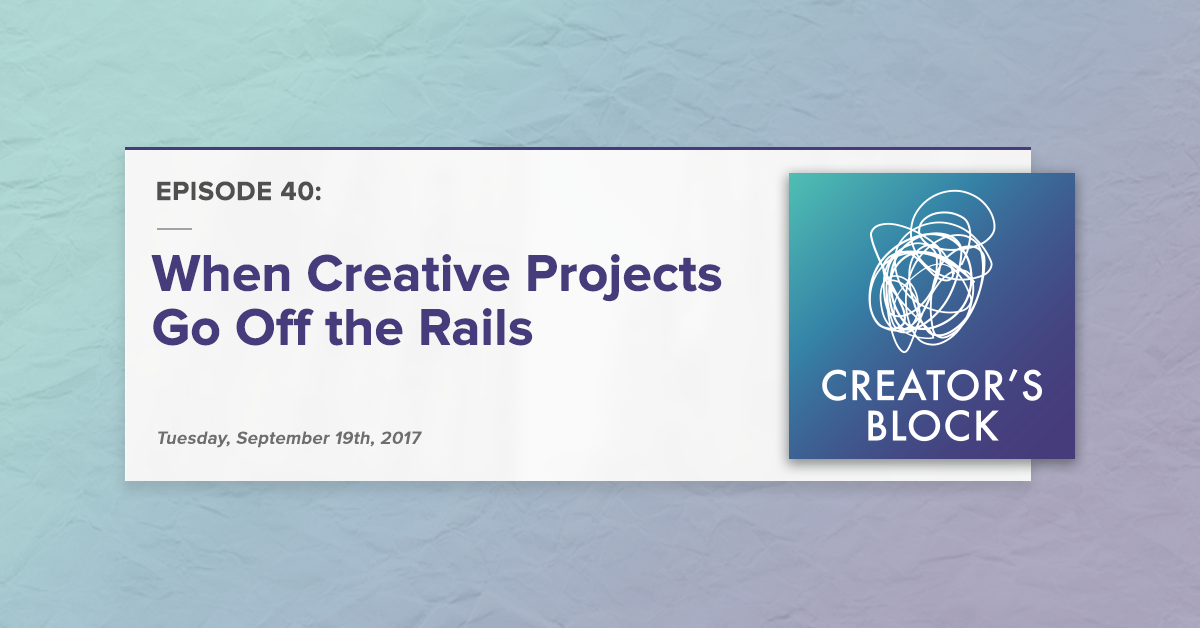 EPISODE 40:

When Creative Projects Go Off the Rails

Tuesday, September 19th, 2017

CREATOR'S BLOCK